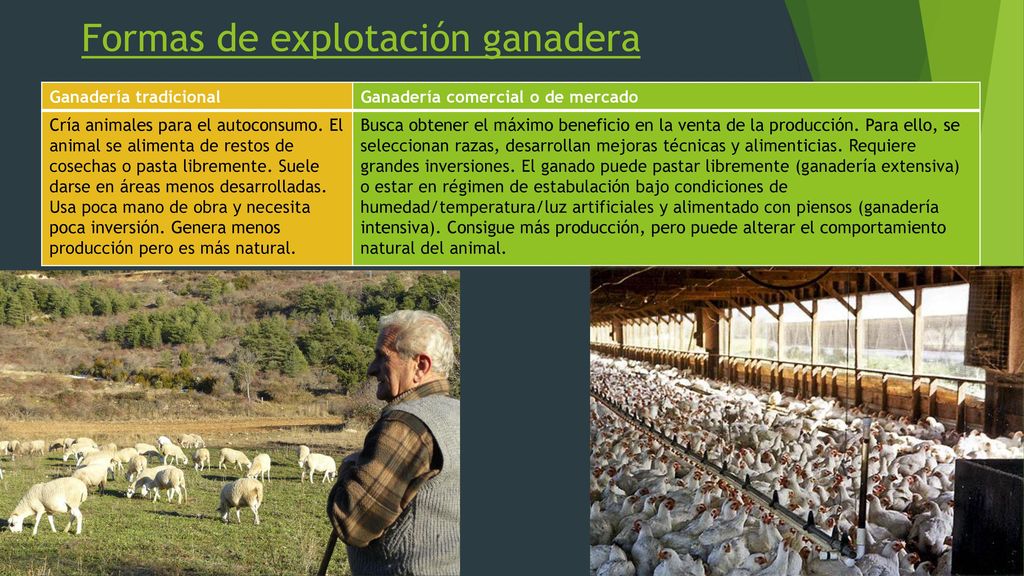 Formas de explotación ganadera

| Ganadería tradicional | Ganadería comercial o de mercado |
|---|---|
| Cría animales para el autoconsumo. El animal se alimenta de restos de cosechas o pasta libremente. Suele darse en áreas menos desarrolladas. Usa poca mano de obra y necesita poca inversión. Genera menos producción pero es más natural. | Busca obtener el máximo beneficio en la venta de la producción. Para ello, se seleccionan razas, desarrollan mejoras técnicas y alimenticias. Requiere grandes inversiones. El ganado puede pastar libremente (ganadería extensiva) o estar en régimen de estabulación bajo condiciones de humedad/temperatura/luz artificiales y alimentado con piensos (ganadería intensiva). Consigue más producción, pero puede alterar el comportamiento natural del animal. |